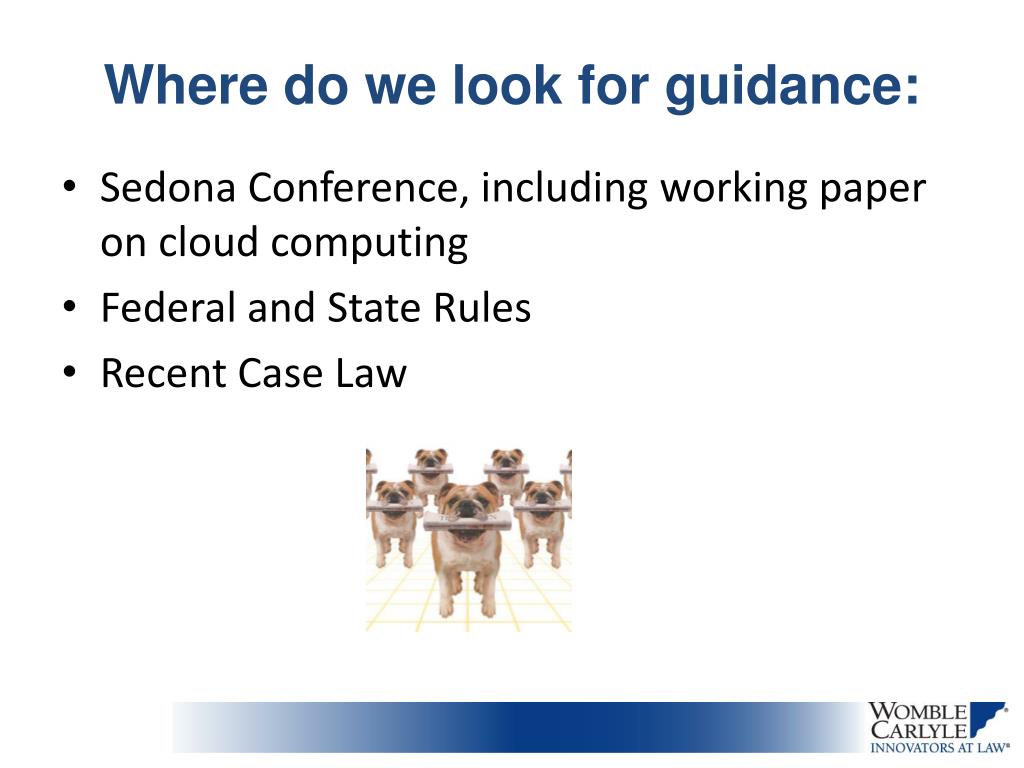 Where do we look for guidance:

• Sedona Conference, including working paper on cloud computing
• Federal and State Rules
• Recent Case Law

WOMBLE
CARLYLE
INNOVATORS AT LAW®